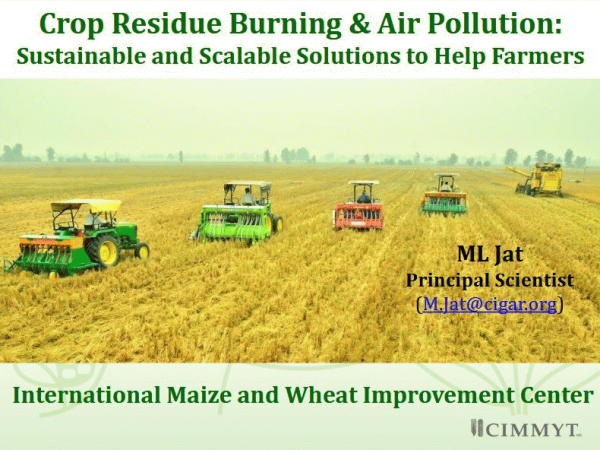 Crop Residue Burning & Air Pollution:
Sustainable and Scalable Solutions to Help Farmers

ML Jat
Principal Scientist
(M.Jat@cigar.org)

International Maize and Wheat Improvement Center

CIMMYT